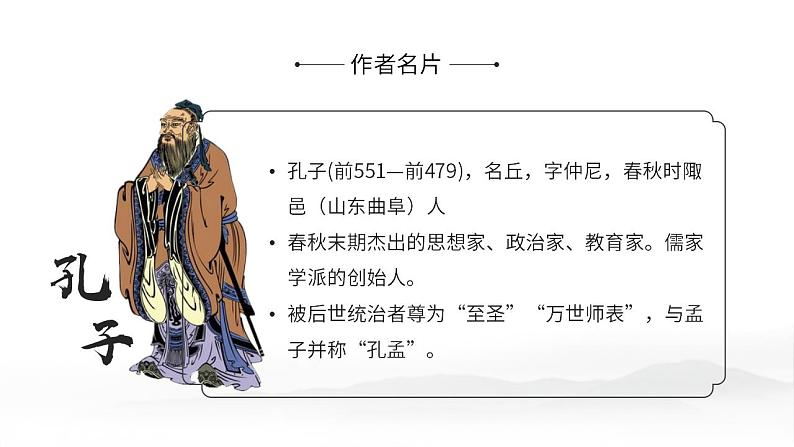 作者名片

孔子

• 孔子(前551—前479)，名丘，字仲尼，春秋时陬邑（山东曲阜）人

• 春秋末期杰出的思想家、政治家、教育家。儒家学派的创始人。

• 被后世统治者尊为“至圣”“万世师表”，与孟子并称“孔孟”。